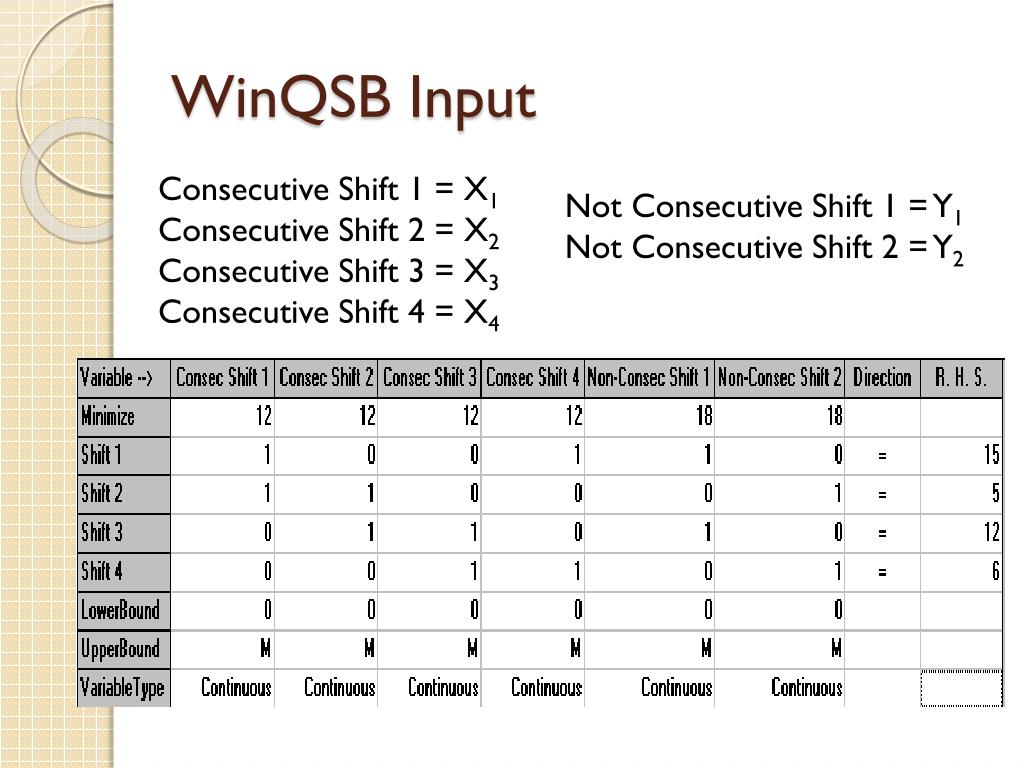 WinQSB Input

Consecutive Shift 1 = $X_1$
Consecutive Shift 2 = $X_2$
Consecutive Shift 3 = $X_3$
Consecutive Shift 4 = $X_4$

Not Consecutive Shift 1 = $Y_1$
Not Consecutive Shift 2 = $Y_2$

| Variable --> | Consec Shift 1 | Consec Shift 2 | Consec Shift 3 | Consec Shift 4 | Non-Consec Shift 1 | Non-Consec Shift 2 | Direction | R. H. S. |
|---|---|---|---|---|---|---|---|---|
| Minimize | 12 | 12 | 12 | 12 | 18 | 18 | | |
| Shift 1 | 1 | 0 | 0 | 1 | 1 | 0 | = | 15 |
| Shift 2 | 1 | 1 | 0 | 0 | 0 | 1 | = | 5 |
| Shift 3 | 0 | 1 | 1 | 0 | 1 | 0 | = | 12 |
| Shift 4 | 0 | 0 | 1 | 1 | 0 | 1 | = | 6 |
| LowerBound | 0 | 0 | 0 | 0 | 0 | 0 | | |
| UpperBound | M | M | M | M | M | M | | |
| VariableType | Continuous | Continuous | Continuous | Continuous | Continuous | Continuous | | |